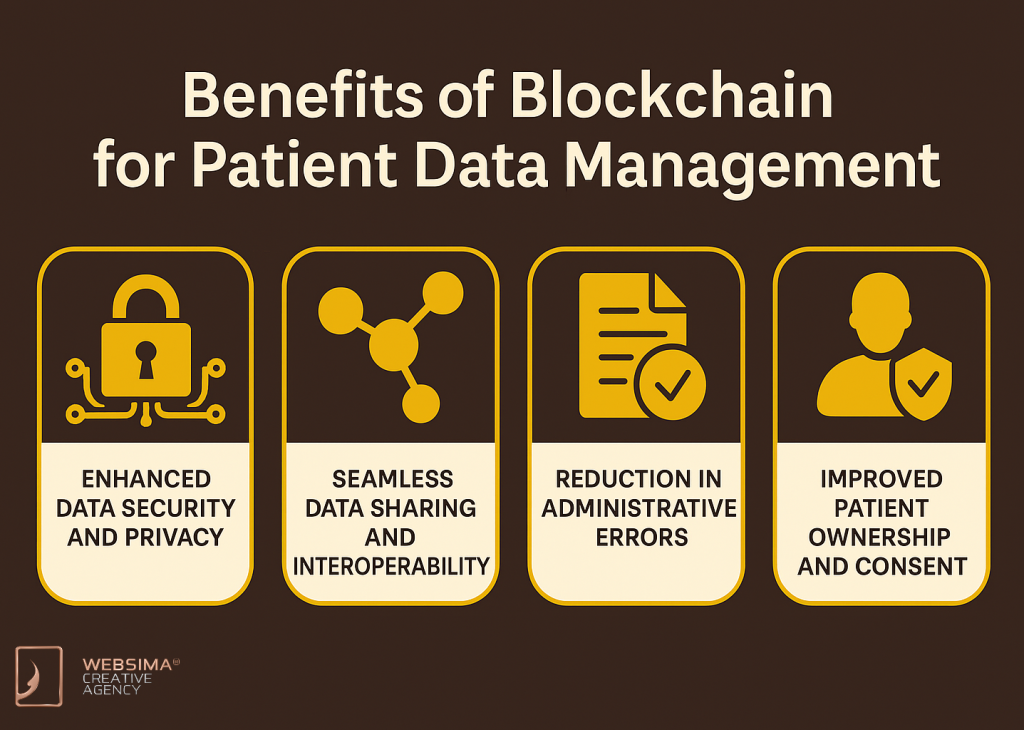 Benefits of Blockchain for Patient Data Management

ENHANCED DATA SECURITY AND PRIVACY

SEAMLESS DATA SHARING AND INTEROPERABILITY

REDUCTION IN ADMINISTRATIVE ERRORS

IMPROVED PATIENT OWNERSHIP AND CONSENT

WEBSIMA® CREATIVE AGENCY